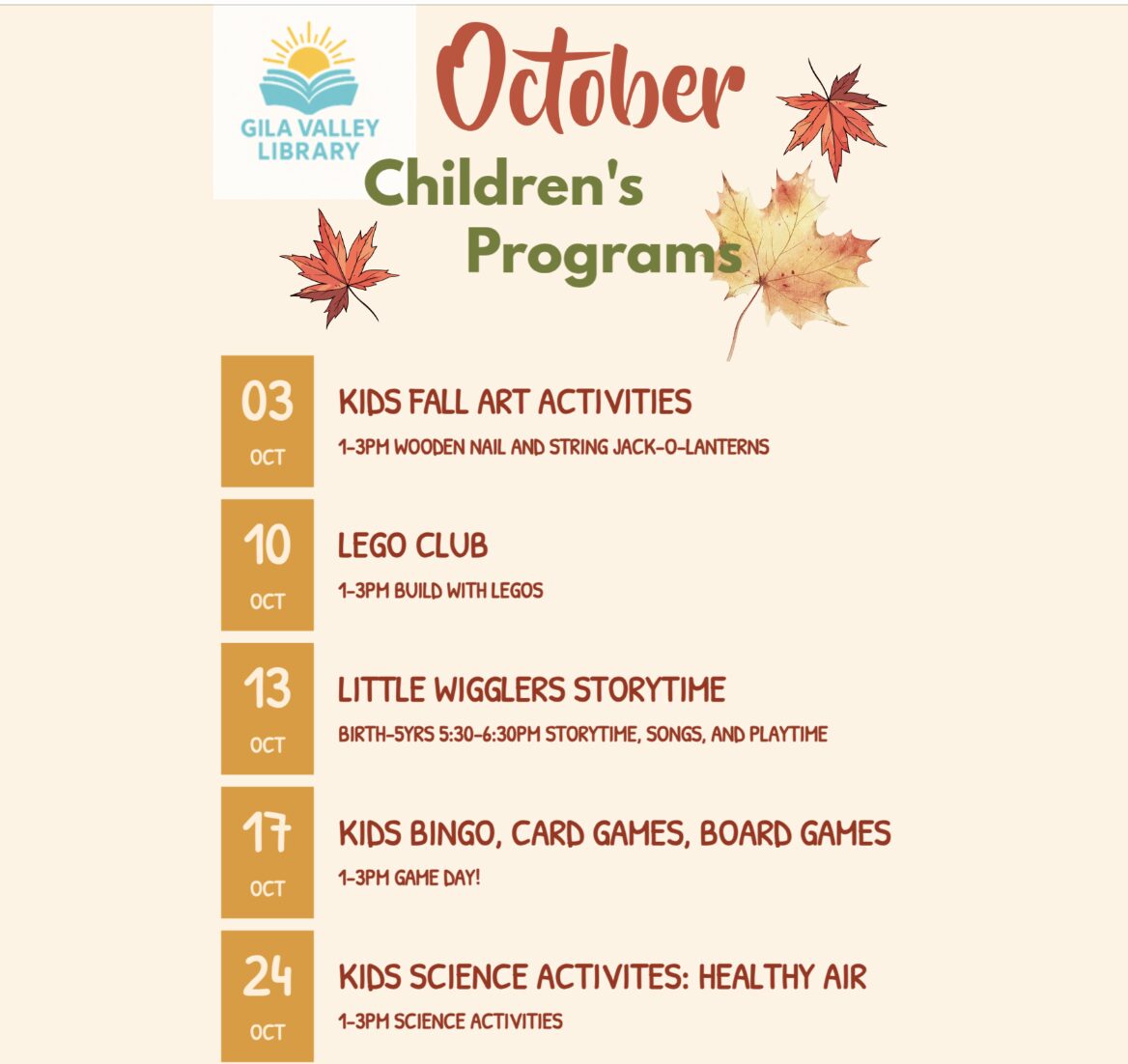 GILA VALLEY LIBRARY

October

Children's Programs

03
OCT
KIDS FALL ART ACTIVITIES
1-3PM WOODEN NAIL AND STRING JACK-O-LANTERNS

10
OCT
LEGO CLUB
1-3PM BUILD WITH LEGOS

13
OCT
LITTLE WIGGLERS STORYTIME
BIRTH-5YRS 5:30-6:30PM STORYTIME, SONGS, AND PLAYTIME

17
OCT
KIDS BINGO, CARD GAMES, BOARD GAMES
1-3PM GAME DAY!

24
OCT
KIDS SCIENCE ACTIVITES: HEALTHY AIR
1-3PM SCIENCE ACTIVITIES